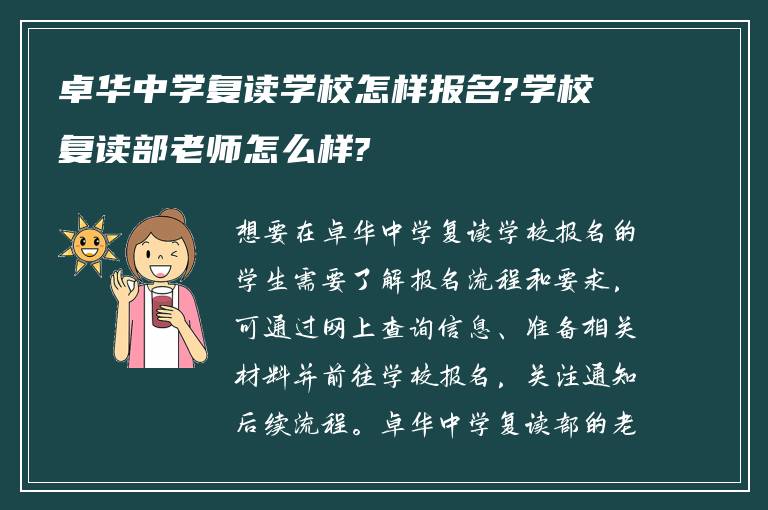 卓华中学复读学校怎样报名?学校复读部老师怎么样?

想要在卓华中学复读学校报名的学生需要了解报名流程和要求，可通过网上查询信息、准备相关材料并前往学校报名，关注通知后续流程。卓华中学复读部的老